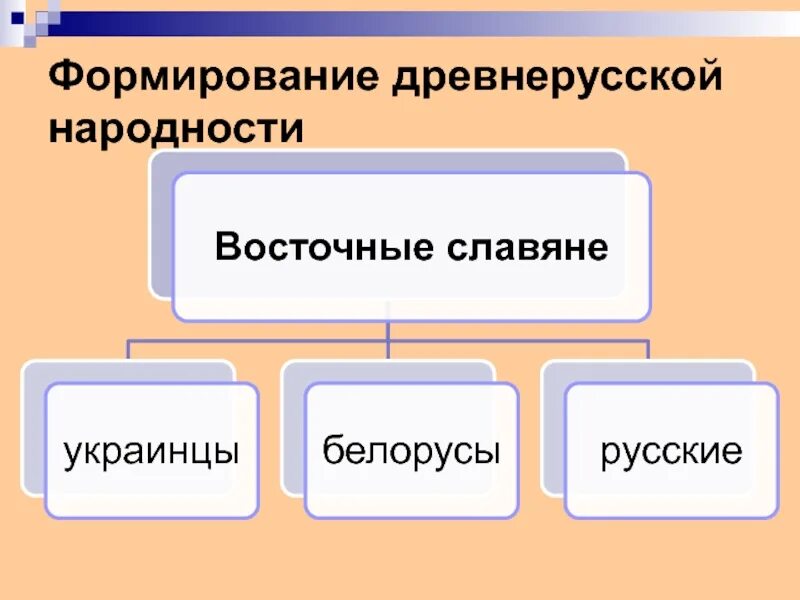 Формирование древнерусской народности

Восточные славяне

украинцы

белорусы

русские